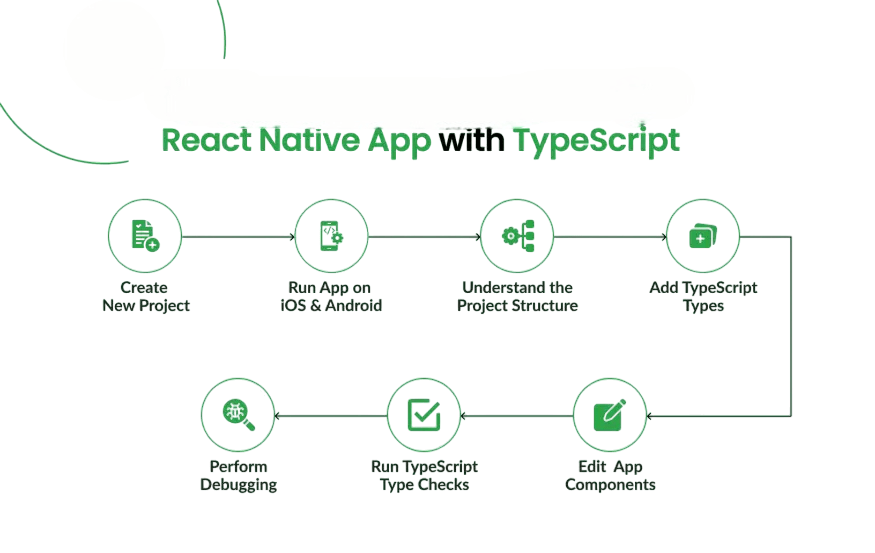 React Native App with TypeScript

Create New Project

Run App on iOS & Android

Understand the Project Structure

Add TypeScript Types

Edit App Components

Run TypeScript Type Checks

Perform Debugging